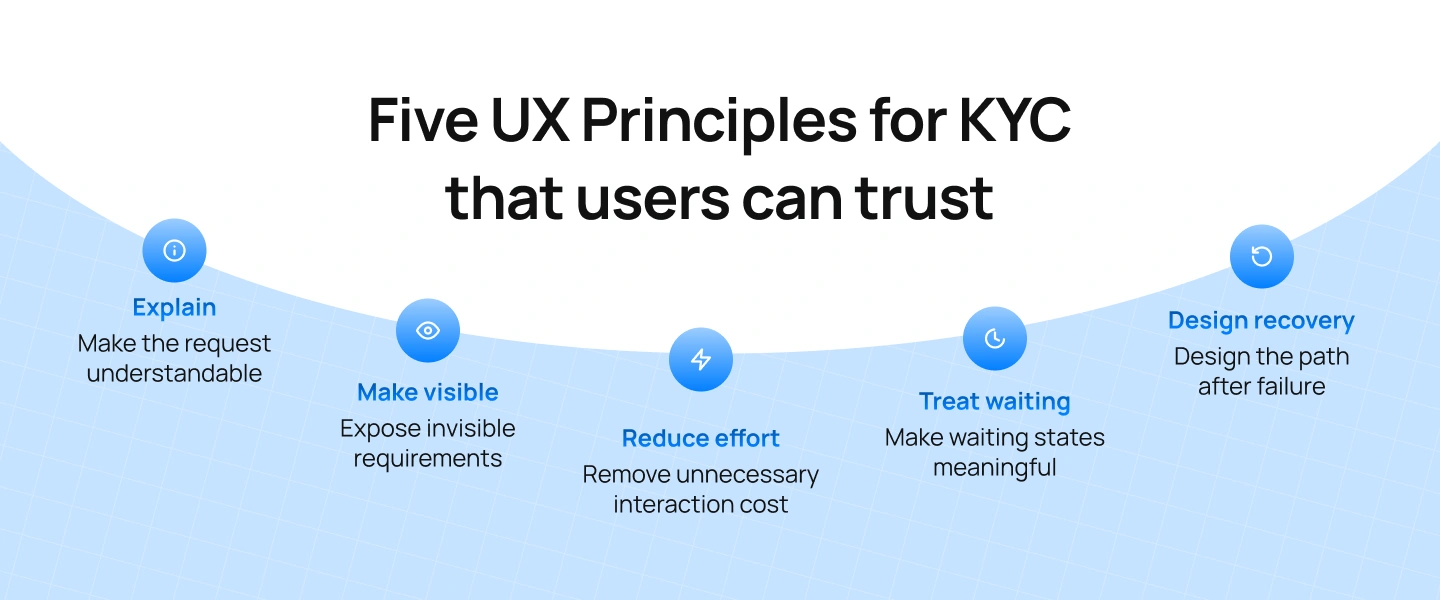 Five UX Principles for KYC that users can trust

Explain
Make the request understandable

Make visible
Expose invisible requirements

Reduce effort
Remove unnecessary interaction cost

Treat waiting
Make waiting states meaningful

Design recovery
Design the path after failure